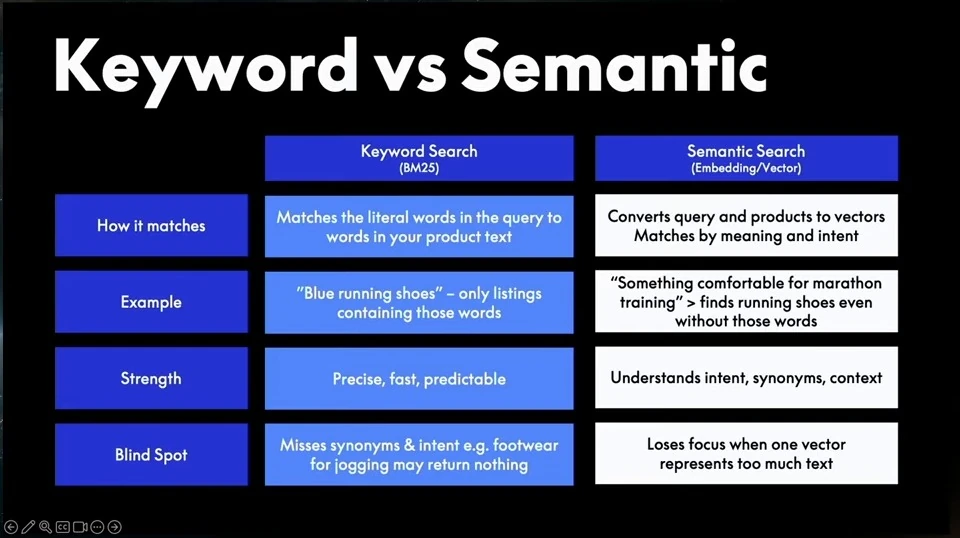 Keyword vs Semantic

|  | Keyword Search (BM25) | Semantic Search (Embedding/Vector) |
|---|---|---|
| How it matches | Matches the literal words in the query to words in your product text | Converts query and products to vectors Matches by meaning and intent |
| Example | "Blue running shoes" – only listings containing those words | "Something comfortable for marathon training" > finds running shoes even without those words |
| Strength | Precise, fast, predictable | Understands intent, synonyms, context |
| Blind Spot | Misses synonyms & intent e.g. footwear for jogging may return nothing | Loses focus when one vector represents too much text |